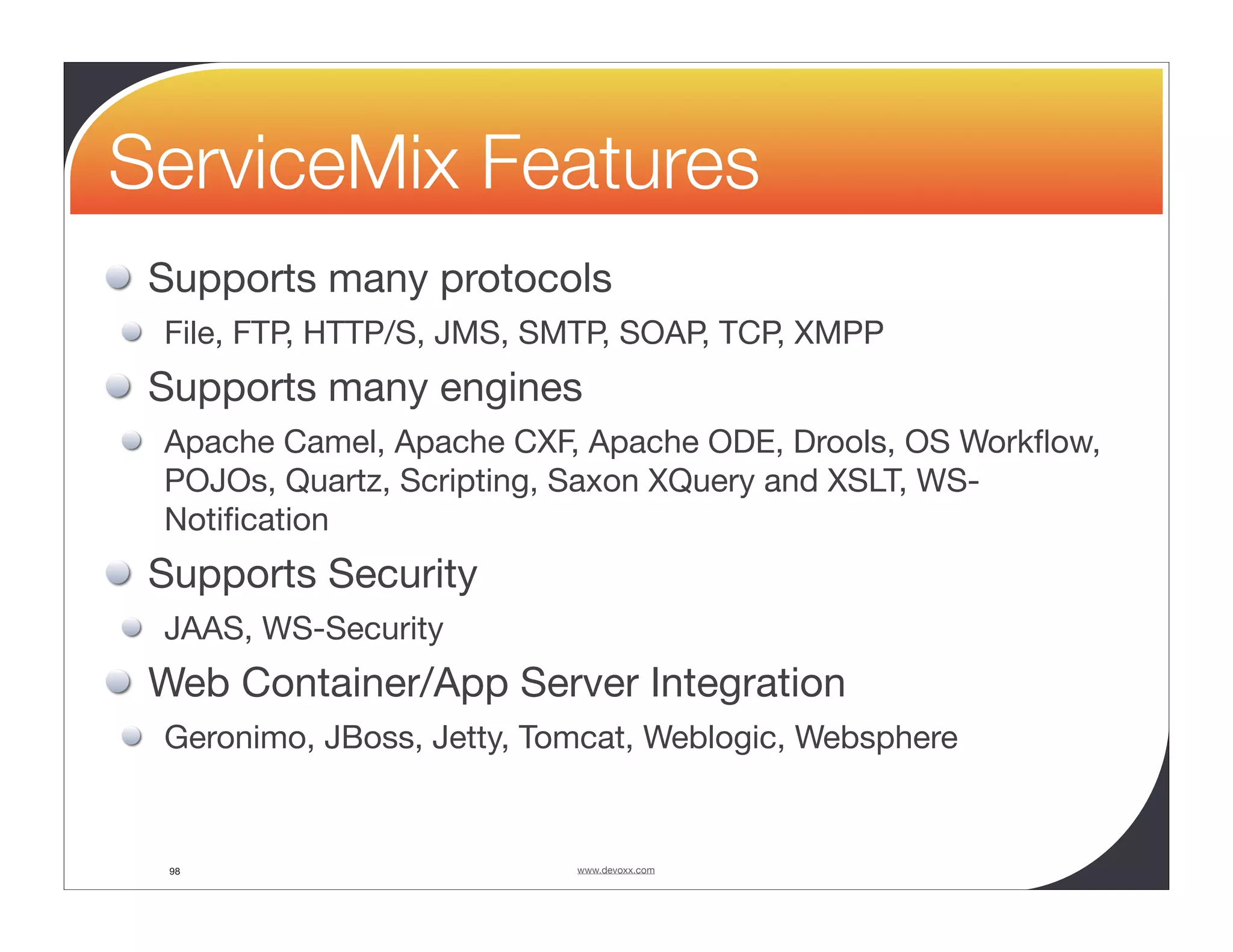 ServiceMix Features

Supports many protocols

File, FTP, HTTP/S, JMS, SMTP, SOAP, TCP, XMPP

Supports many engines

Apache Camel, Apache CXF, Apache ODE, Drools, OS Workflow, POJOs, Quartz, Scripting, Saxon XQuery and XSLT, WS-Notification

Supports Security

JAAS, WS-Security

Web Container/App Server Integration

Geronimo, JBoss, Jetty, Tomcat, Weblogic, Websphere

98

www.devoxx.com